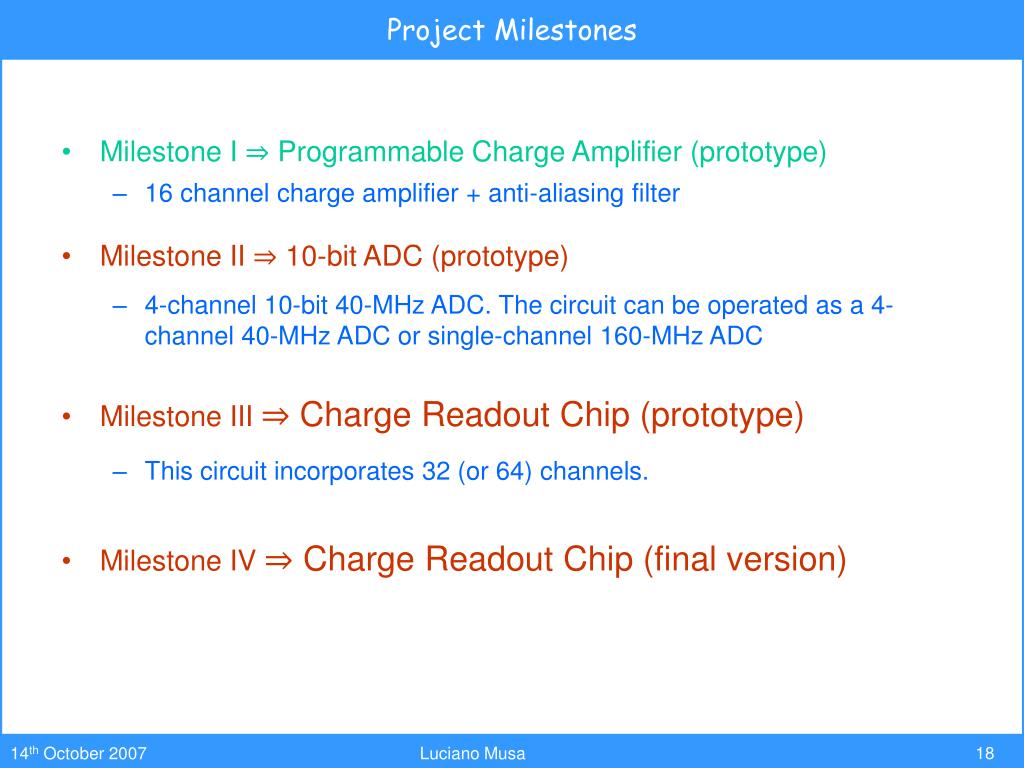 Project Milestones

• Milestone I ⇒ Programmable Charge Amplifier (prototype)
  – 16 channel charge amplifier + anti-aliasing filter

• Milestone II ⇒ 10-bit ADC (prototype)
  – 4-channel 10-bit 40-MHz ADC. The circuit can be operated as a 4-channel 40-MHz ADC or single-channel 160-MHz ADC

• Milestone III ⇒ Charge Readout Chip (prototype)
  – This circuit incorporates 32 (or 64) channels.

• Milestone IV ⇒ Charge Readout Chip (final version)

14$^{th}$ October 2007 Luciano Musa 18